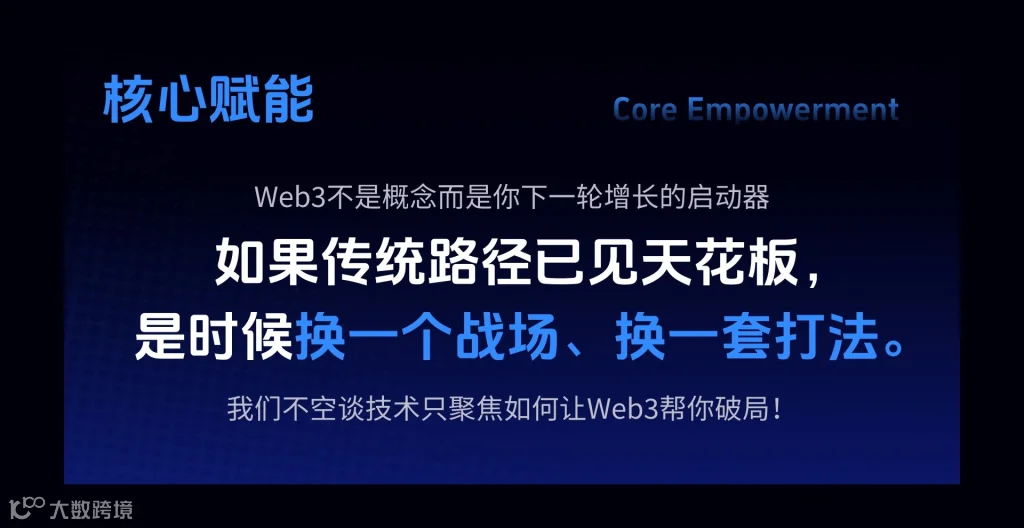 核心赋能

Core Empowerment

Web3不是概念而是你下一轮增长的启动器

如果传统路径已见天花板，
是时候换一个战场、换一套打法。

我们不空谈技术只聚焦如何让Web3帮你破局！

大数跨境